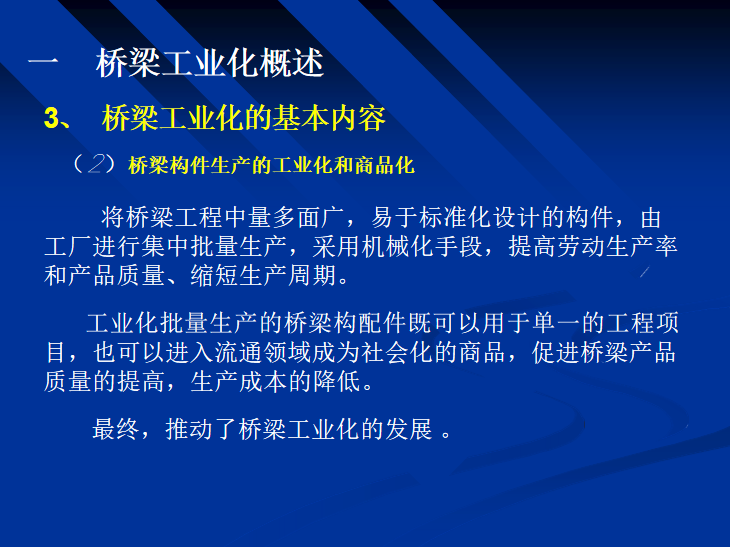 一　桥梁工业化概述

3、 桥梁工业化的基本内容

（2）桥梁构件生产的工业化和商品化

将桥梁工程中量多面广，易于标准化设计的构件，由工厂进行集中批量生产，采用机械化手段，提高劳动生产率和产品质量、缩短生产周期。

工业化批量生产的桥梁构配件既可以用于单一的工程项目，也可以进入流通领域成为社会化的商品，促进桥梁产品质量的提高，生产成本的降低。

最终，推动了桥梁工业化的发展 。